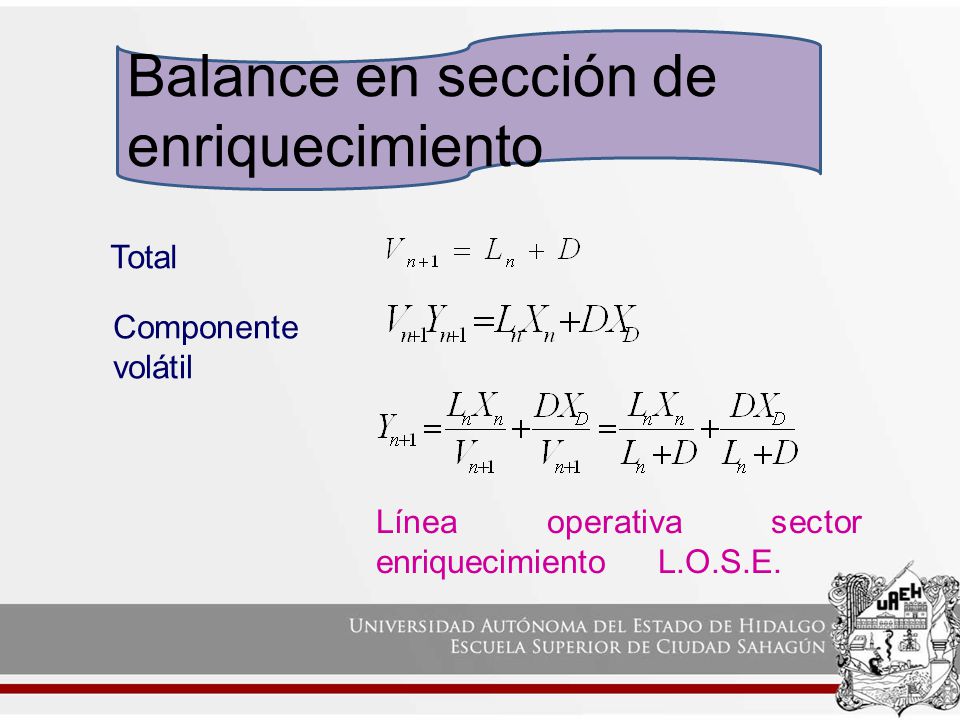 Balance en sección de enriquecimiento

Total $V_{n+1} = L_n + D$

Componente volátil $V_{n+1}Y_{n+1} = L_n X_n + DX_D$

$Y_{n+1} = \frac{L_n X_n}{V_{n+1}} + \frac{DX_D}{V_{n+1}} = \frac{L_n X_n}{L_n + D} + \frac{DX_D}{L_n + D}$

Línea operativa sector enriquecimiento L.O.S.E.

UNIVERSIDAD AUTÓNOMA DEL ESTADO DE HIDALGO
ESCUELA SUPERIOR DE CIUDAD SAHAGÚN

UAEH